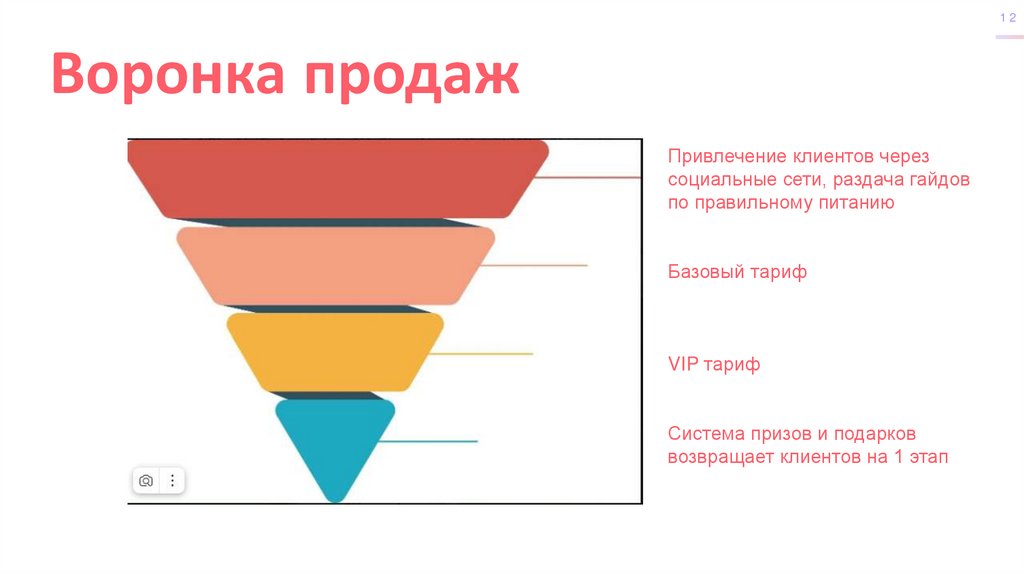 12

Воронка продаж

Привлечение клиентов через социальные сети, раздача гайдов по правильному питанию

Базовый тариф

VIP тариф

Система призов и подарков возвращает клиентов на 1 этап